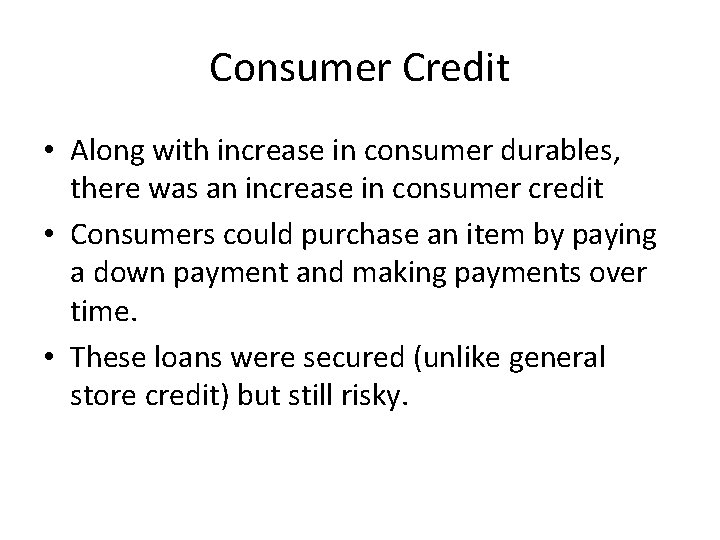 Consumer Credit

• Along with increase in consumer durables, there was an increase in consumer credit

• Consumers could purchase an item by paying a down payment and making payments over time.

• These loans were secured (unlike general store credit) but still risky.